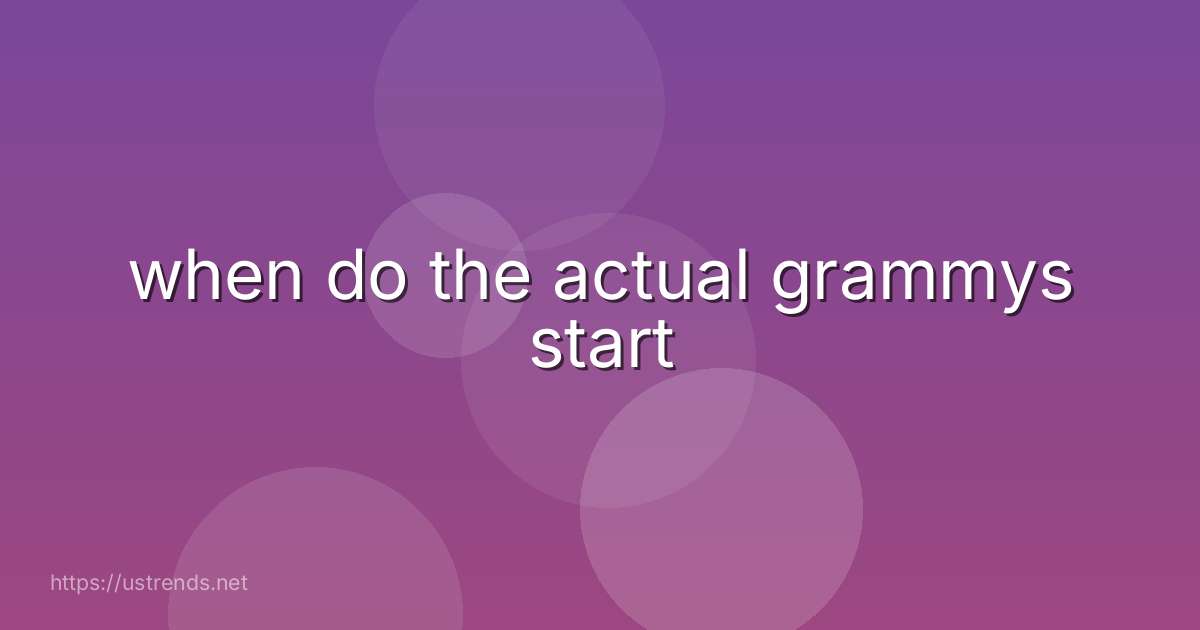 when do the actual grammys start

https://ustrends.net